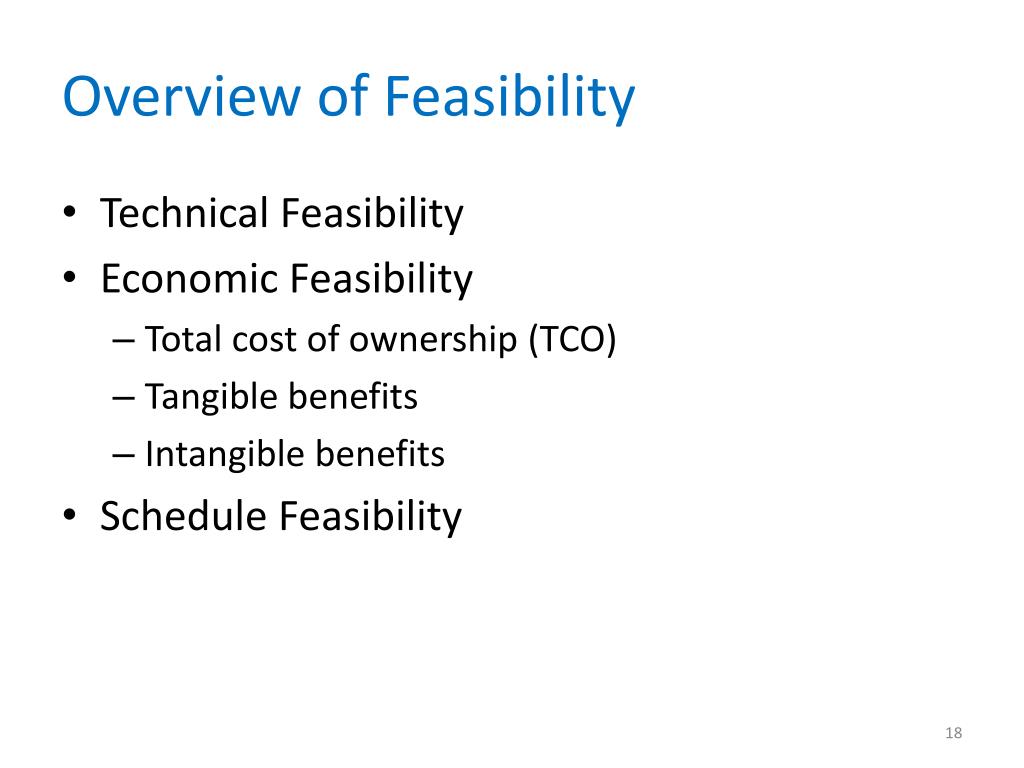 Overview of Feasibility

• Technical Feasibility
• Economic Feasibility
  – Total cost of ownership (TCO)
  – Tangible benefits
  – Intangible benefits
• Schedule Feasibility

18